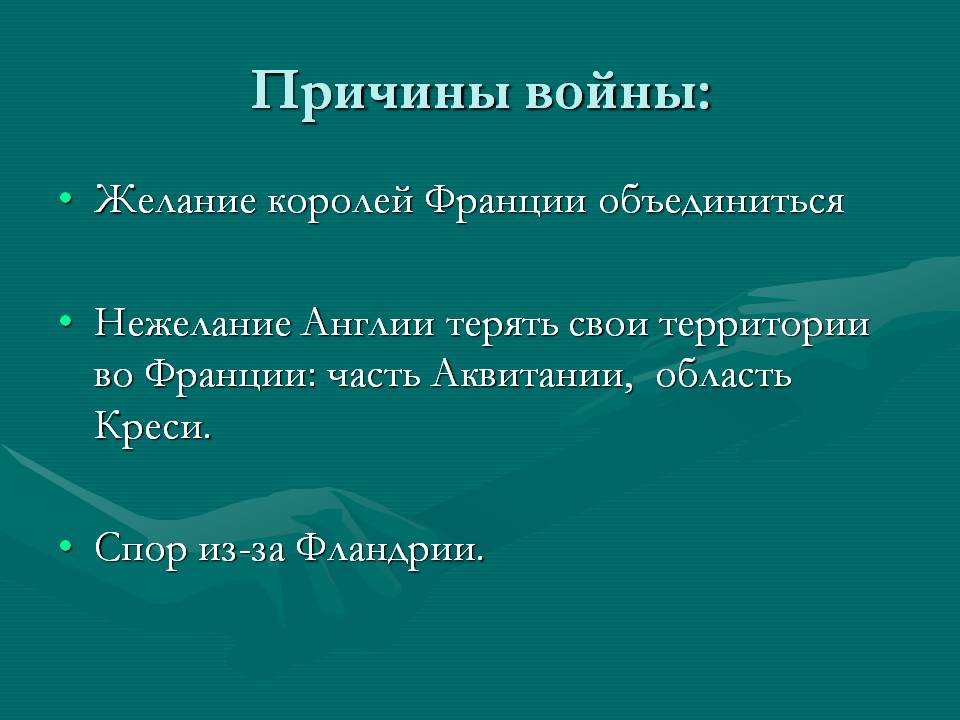 Причины войны:

• Желание королей Франции объединиться

• Нежелание Англии терять свои территории во Франции: часть Аквитании, область Креси.

• Спор из-за Фландрии.